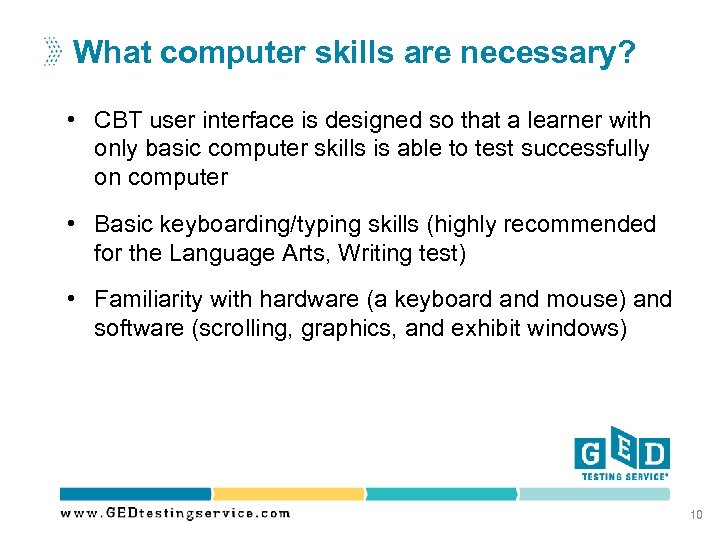 What computer skills are necessary?

• CBT user interface is designed so that a learner with only basic computer skills is able to test successfully on computer

• Basic keyboarding/typing skills (highly recommended for the Language Arts, Writing test)

• Familiarity with hardware (a keyboard and mouse) and software (scrolling, graphics, and exhibit windows)

GED
TESTING SERVICE®

www.GEDtestingservice.com

10